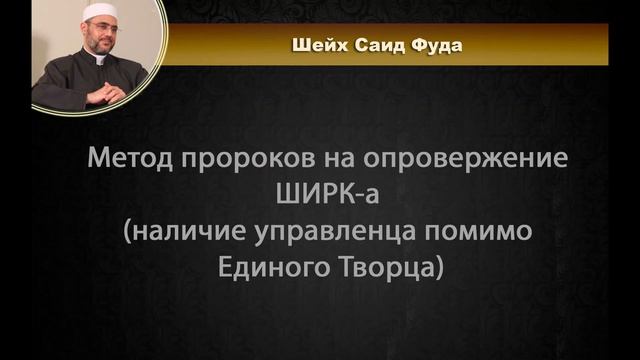 Шейх Саид Фуда

Метод пророков на опровержение ШИРК-а (наличие управленца помимо Единого Творца)